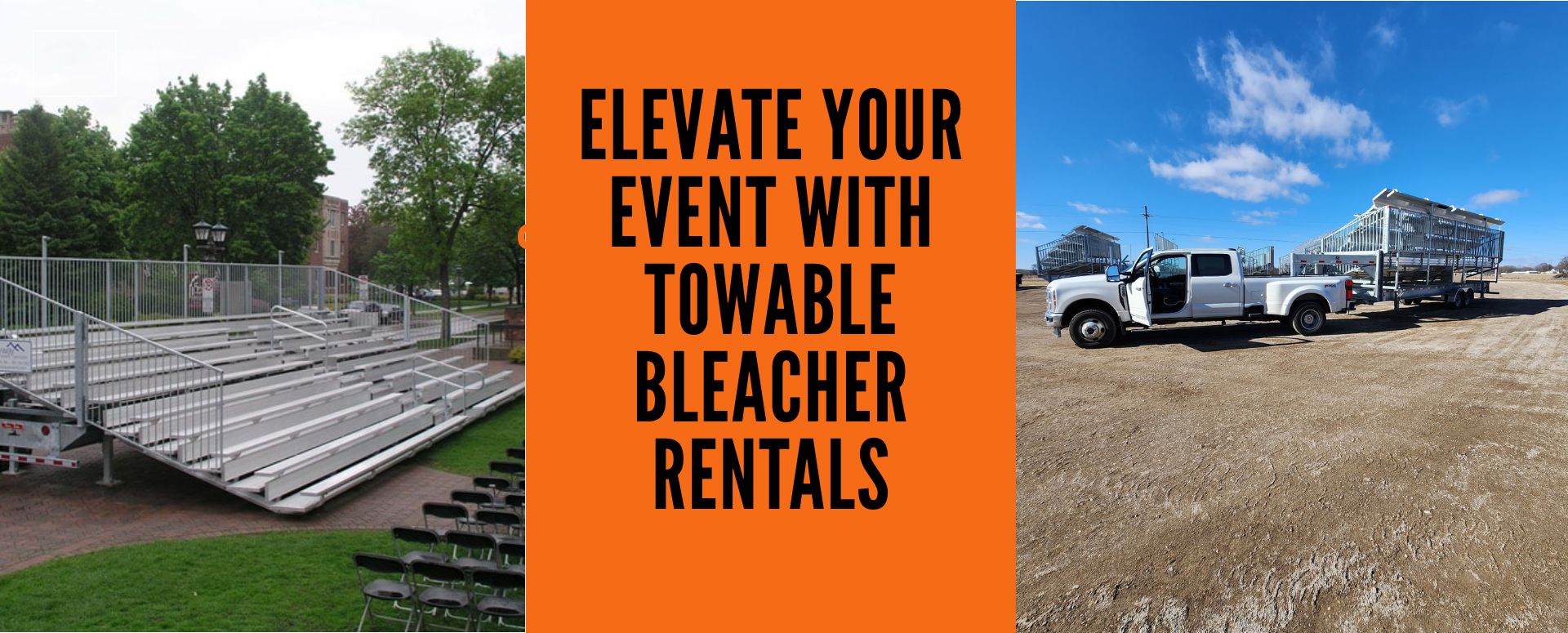 ELEVATE YOUR EVENT WITH TOWABLE BLEACHER RENTALS